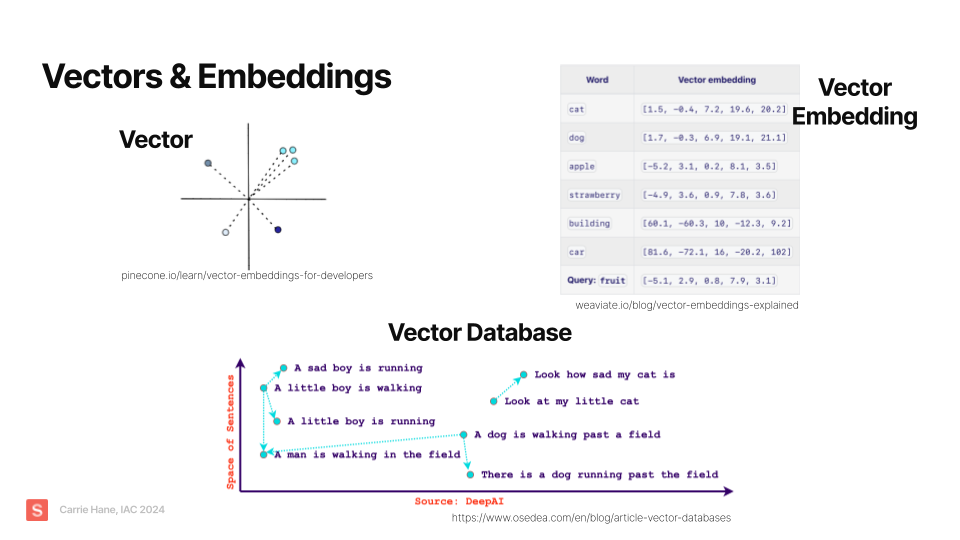 Vectors & Embeddings

Vector

pinecone.io/learn/vector-embeddings-for-developers

| Word | Vector embedding |
|---|---|
| cat | [1.5, -0.4, 7.2, 19.6, 20.2] |
| dog | [1.7, -0.3, 6.9, 19.1, 21.1] |
| apple | [-5.2, 3.1, 0.2, 8.1, 3.5] |
| strawberry | [-4.9, 3.6, 0.9, 7.8, 3.6] |
| building | [60.1, -60.3, 10, -12.3, 9.2] |
| car | [81.6, -72.1, 16, -20.2, 102] |
| Query: fruit | [-5.1, 2.9, 0.8, 7.9, 3.1] |

Vector Embedding

weaviate.io/blog/vector-embeddings-explained

Vector Database

Space of Sentences

A sad boy is running
A little boy is walking
A little boy is running
A man is walking in the field
Look how sad my cat is
Look at my little cat
A dog is walking past a field
There is a dog running past the field

Source: DeepAI

https://www.osedea.com/en/blog/article-vector-databases

S Carrie Hane, IAC 2024